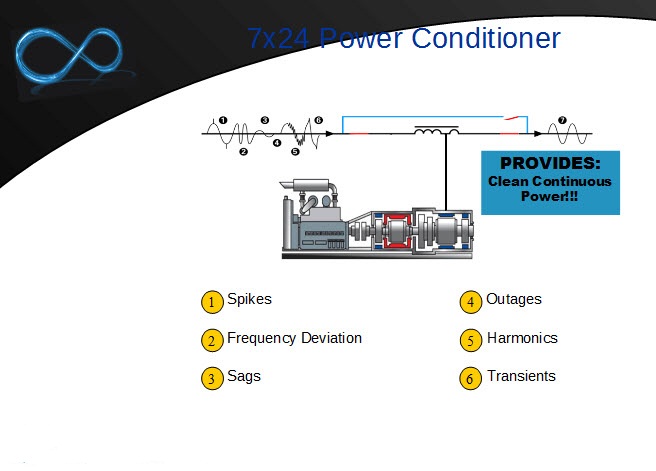 7x24 Power Conditioner

1 2 3 4 5 6 7

PROVIDES:
Clean Continuous Power!!!

1 Spikes

2 Frequency Deviation

3 Sags

4 Outages

5 Harmonics

6 Transients